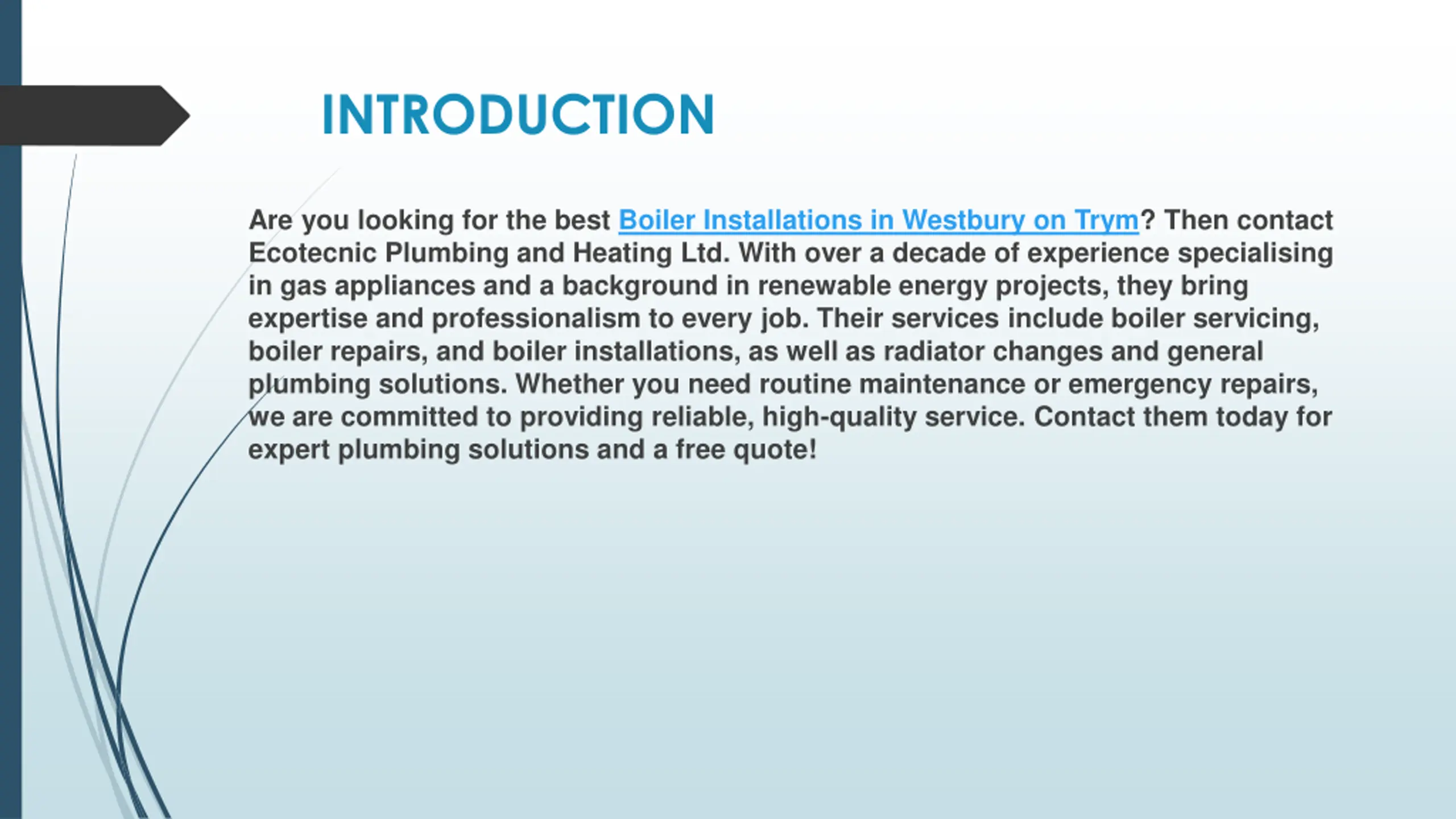 INTRODUCTION

Are you looking for the best Boiler Installations in Westbury on Trym? Then contact Ecotecnic Plumbing and Heating Ltd. With over a decade of experience specialising in gas appliances and a background in renewable energy projects, they bring expertise and professionalism to every job. Their services include boiler servicing, boiler repairs, and boiler installations, as well as radiator changes and general plumbing solutions. Whether you need routine maintenance or emergency repairs, we are committed to providing reliable, high-quality service. Contact them today for expert plumbing solutions and a free quote!